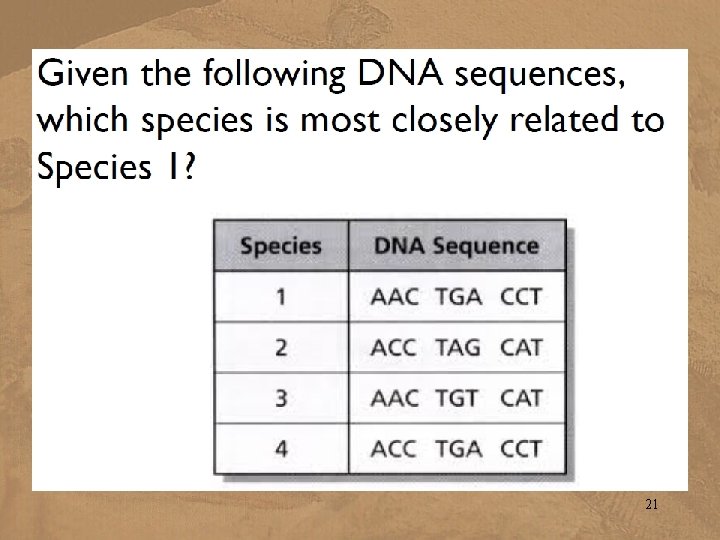 Given the following DNA sequences, which species is most closely related to Species 1?

| Species | DNA Sequence |
|---|---|
| 1 | AAC TGA CCT |
| 2 | ACC TAG CAT |
| 3 | AAC TGT CAT |
| 4 | ACC TGA CCT |

21